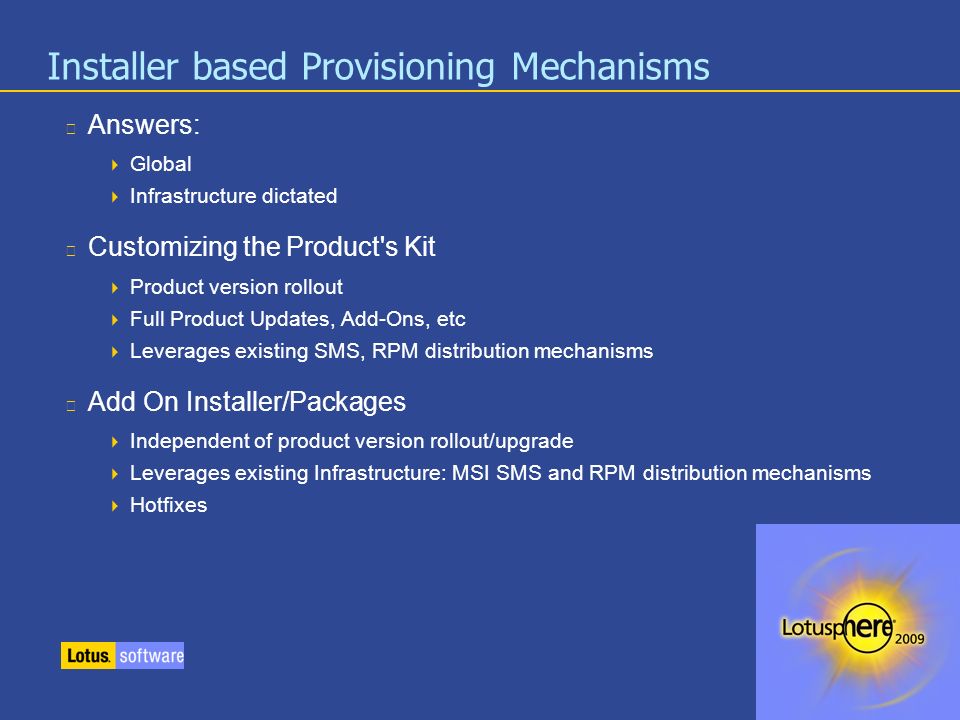 Installer based Provisioning Mechanisms

Answers:

Global

Infrastructure dictated

Customizing the Product's Kit

Product version rollout

Full Product Updates, Add-Ons, etc

Leverages existing SMS, RPM distribution mechanisms

Add On Installer/Packages

Independent of product version rollout/upgrade

Leverages existing Infrastructure: MSI SMS and RPM distribution mechanisms

Hotfixes

Lotus. software

Lotusphere 2009